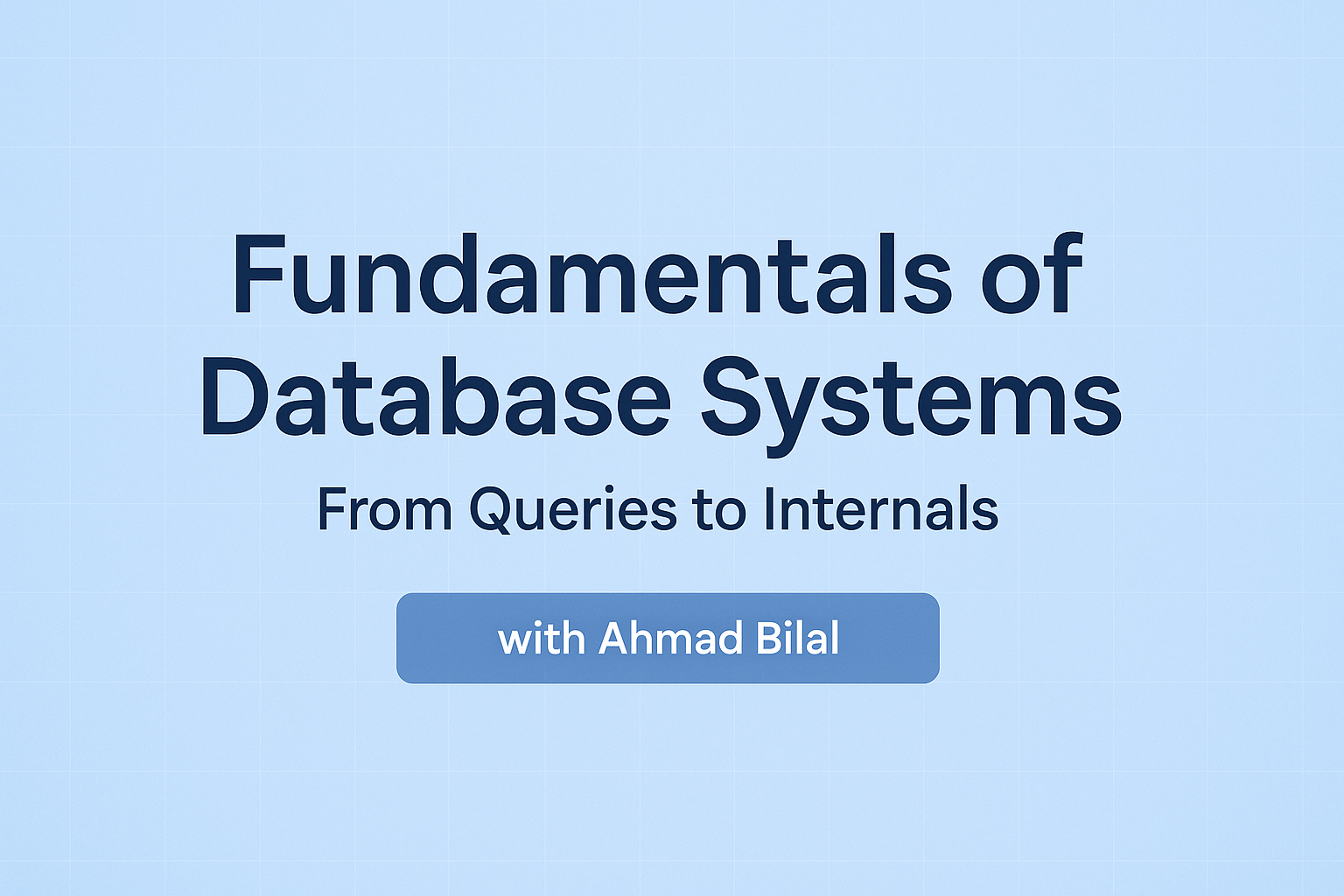 Fundamentals of Database Systems

From Queries to Internals

with Ahmad Bilal